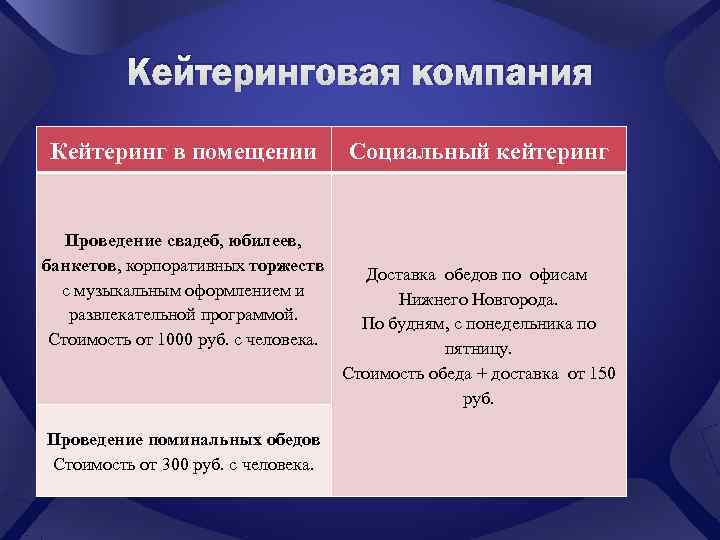 Кейтеринговая компания

| Кейтеринг в помещении | Социальный кейтеринг |
|---|---|
| Проведение свадеб, юбилеев, банкетов, корпоративных торжеств с музыкальным оформлением и развлекательной программой. Стоимость от 1000 руб. с человека. | Доставка обедов по офисам Нижнего Новгорода. По будням, с понедельника по пятницу. Стоимость обеда + доставка от 150 руб. |
| Проведение поминальных обедов Стоимость от 300 руб. с человека. | |